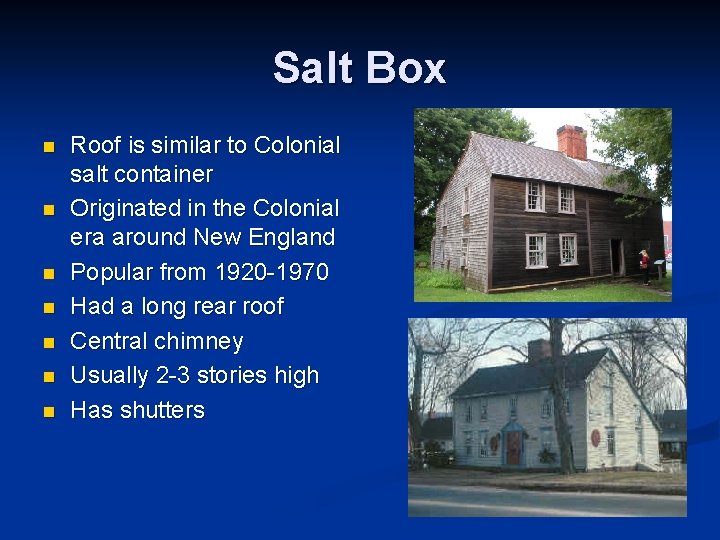 Salt Box

- Roof is similar to Colonial salt container
- Originated in the Colonial era around New England
- Popular from 1920-1970
- Had a long rear roof
- Central chimney
- Usually 2-3 stories high
- Has shutters